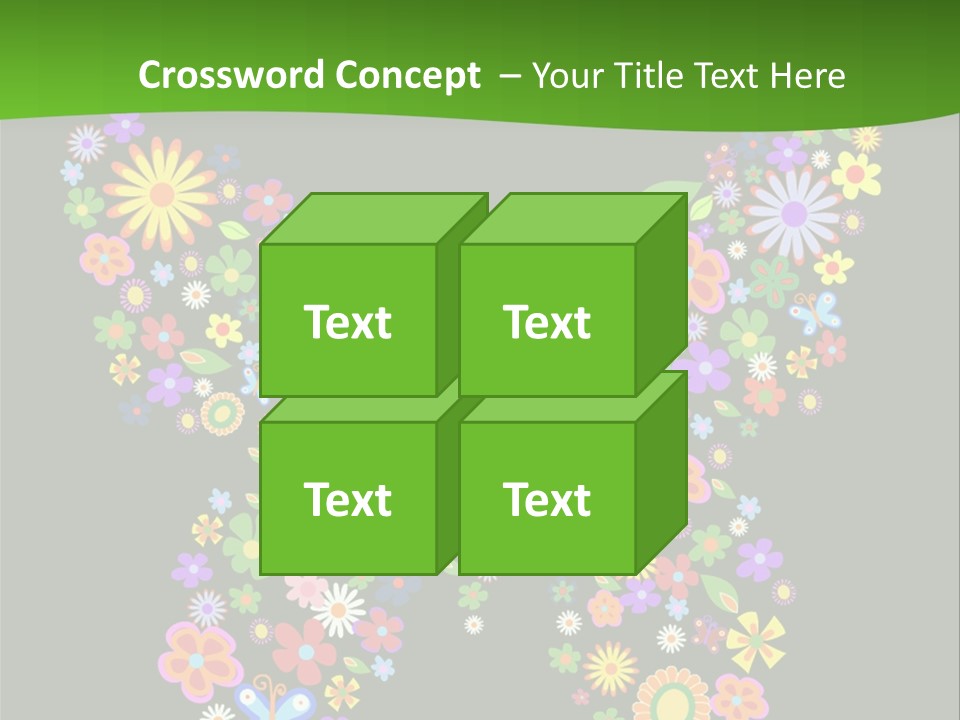 Crossword Concept – Your Title Text Here

Text

Text

Text

Text